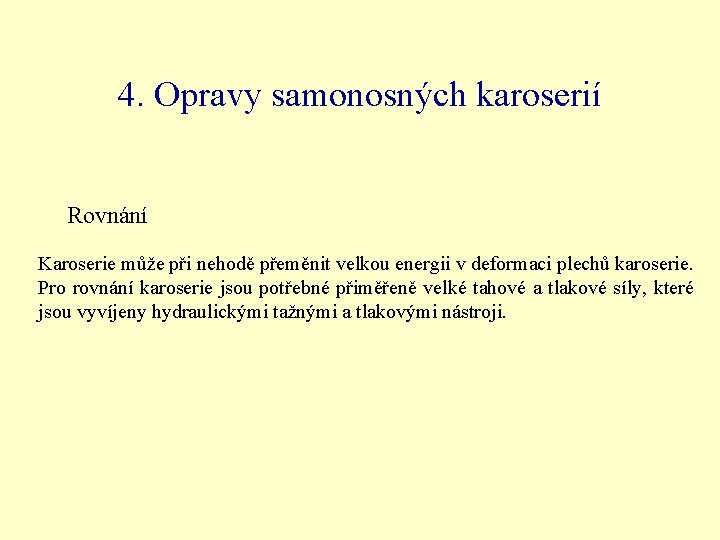 4. Opravy samonosných karoserií

Rovnání

Karoserie může při nehodě přeměnit velkou energii v deformaci plechů karoserie. Pro rovnání karoserie jsou potřebné přiměřeně velké tahové a tlakové síly, které jsou vyvíjeny hydraulickými tažnými a tlakovými nástroji.